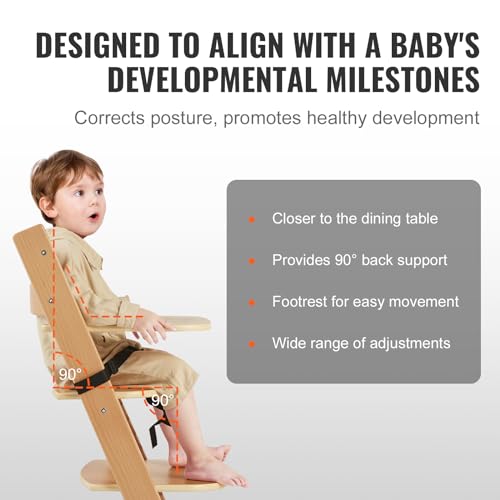 DESIGNED TO ALIGN WITH A BABY'S DEVELOPMENTAL MILESTONES

Corrects posture, promotes healthy development

90°

90°

• Closer to the dining table

• Provides 90° back support

• Footrest for easy movement

• Wide range of adjustments